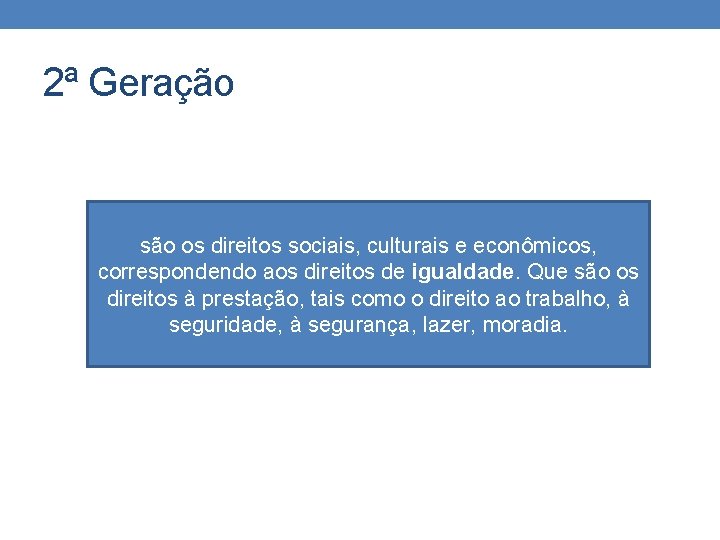 2ª Geração

são os direitos sociais, culturais e econômicos, correspondendo aos direitos de igualdade. Que são os direitos à prestação, tais como o direito ao trabalho, à seguridade, à segurança, lazer, moradia.